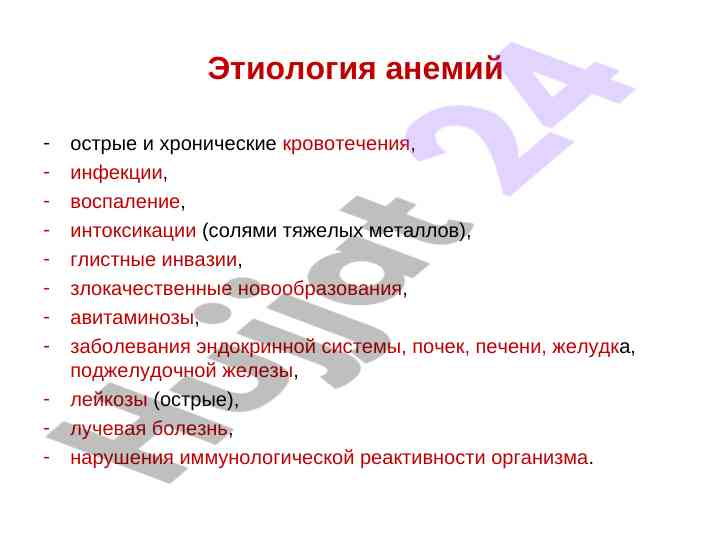 Этиология анемий

- острые и хронические кровотечения,
- инфекции,
- воспаление,
- интоксикации (солями тяжелых металлов),
- глистные инвазии,
- злокачественные новообразования,
- авитаминозы,
- заболевания эндокринной системы, почек, печени, желудка, поджелудочной железы,
- лейкозы (острые),
- лучевая болезнь,
- нарушения иммунологической реактивности организма.

Hujjat 24